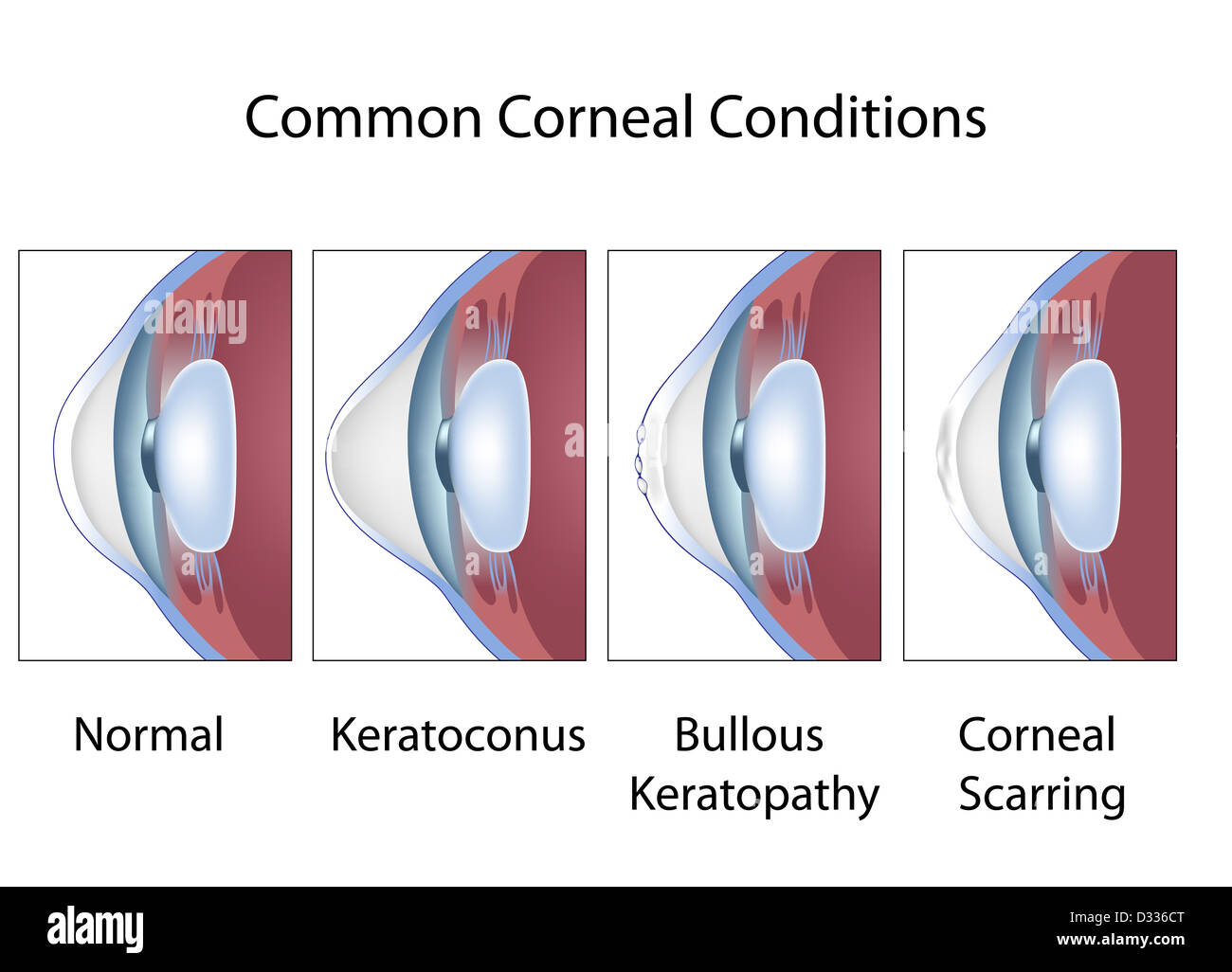 Common Corneal Conditions

alamy

alamy

Normal

Keratoconus

Bullous Keratopathy

Corneal Scarring

alamy

D336CT

www.alamy.com